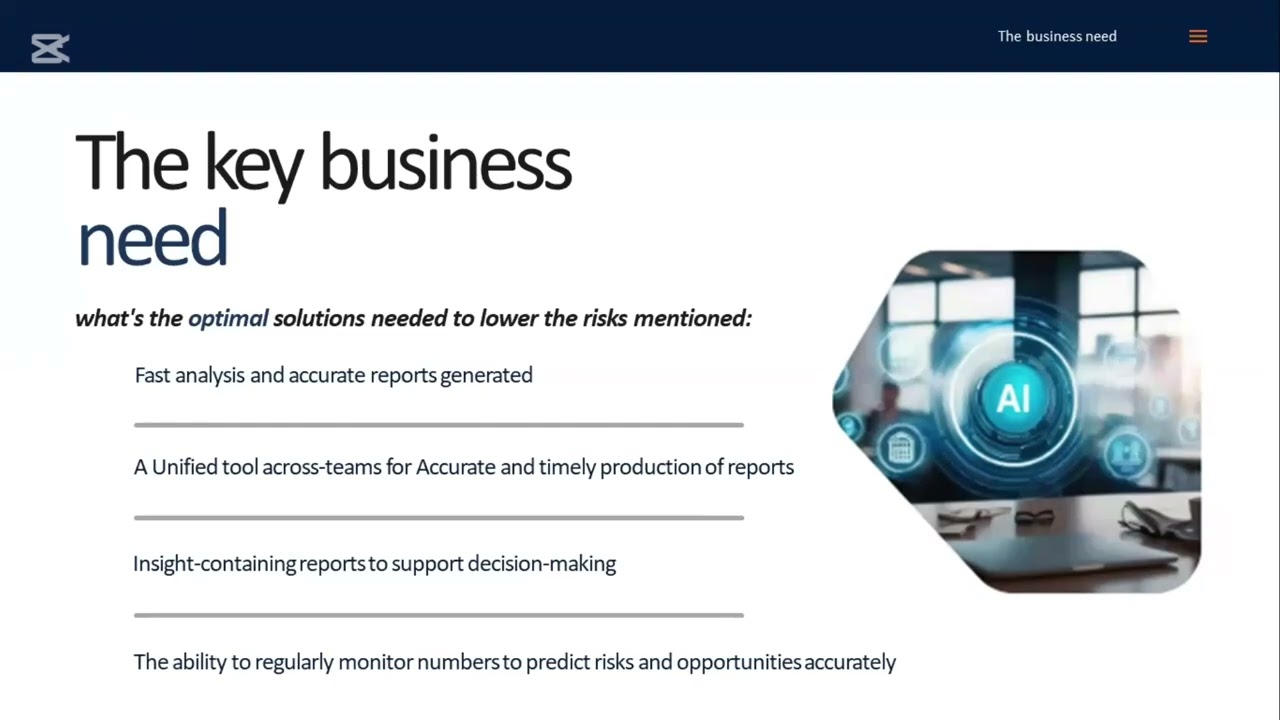 The business need

The key business need

what's the optimal solutions needed to lower the risks mentioned:

Fast analysis and accurate reports generated

A Unified tool across-teams for Accurate and timely production of reports

Insight-containing reports to support decision-making

The ability to regularly monitor numbers to predict risks and opportunities accurately

AI